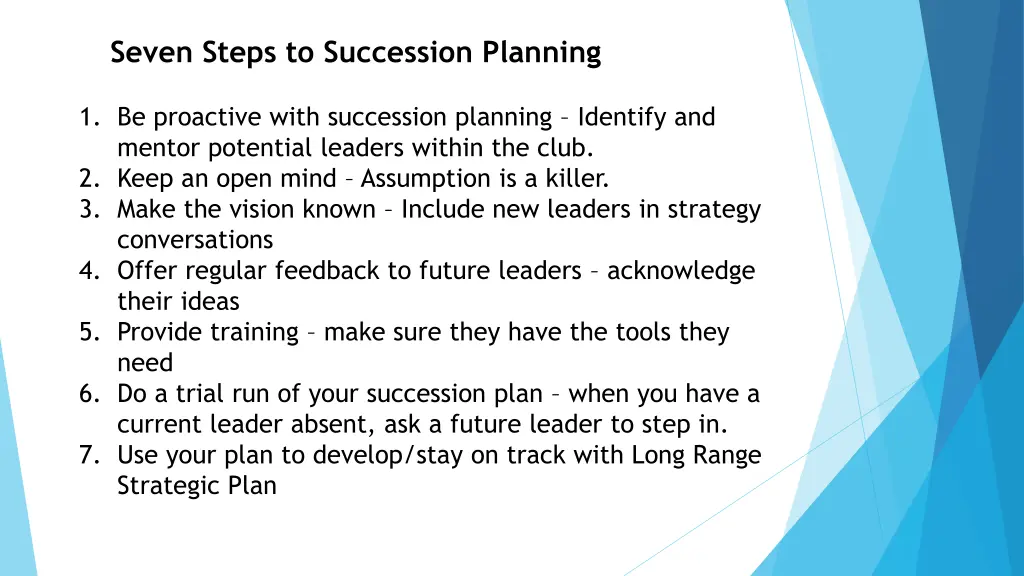 Seven Steps to Succession Planning

1. Be proactive with succession planning – Identify and mentor potential leaders within the club.
2. Keep an open mind – Assumption is a killer.
3. Make the vision known – Include new leaders in strategy conversations
4. Offer regular feedback to future leaders – acknowledge their ideas
5. Provide training – make sure they have the tools they need
6. Do a trial run of your succession plan – when you have a current leader absent, ask a future leader to step in.
7. Use your plan to develop/stay on track with Long Range Strategic Plan